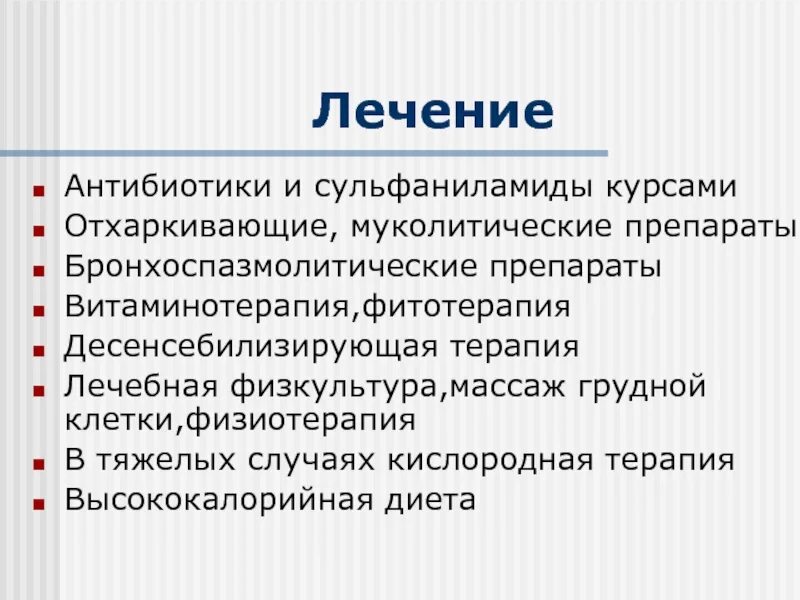 Лечение

- Антибиотики и сульфаниламиды курсами
- Отхаркивающие, муколитические препараты
- Бронхоспазмолитические препараты
- Витаминотерапия,фитотерапия
- Десенсебилизирующая терапия
- Лечебная физкультура,массаж грудной клетки,физиотерапия
- В тяжелых случаях кислородная терапия
- Высококалорийная диета